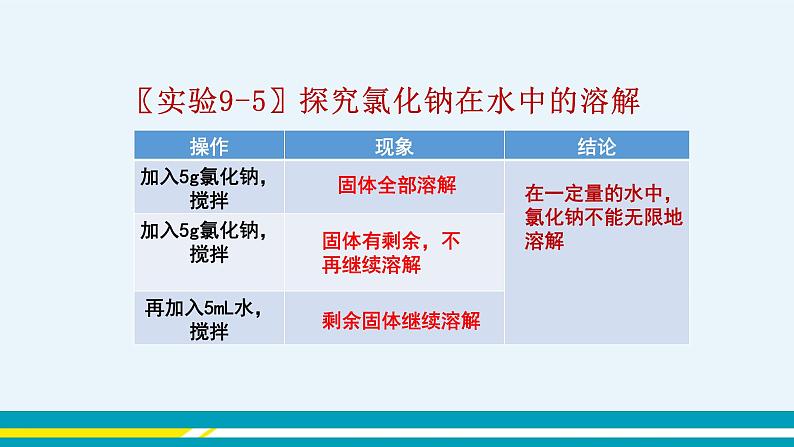 〖实验9-5〗探究氯化钠在水中的溶解

| 操作 | 现象 | 结论 |
|---|---|---|
| 加入5g氯化钠，搅拌 | 固体全部溶解 | 在一定量的水中，氯化钠不能无限地溶解 |
| 加入5g氯化钠，搅拌 | 固体有剩余，不再继续溶解 | |
| 再加入5mL水，搅拌 | 剩余固体继续溶解 | |